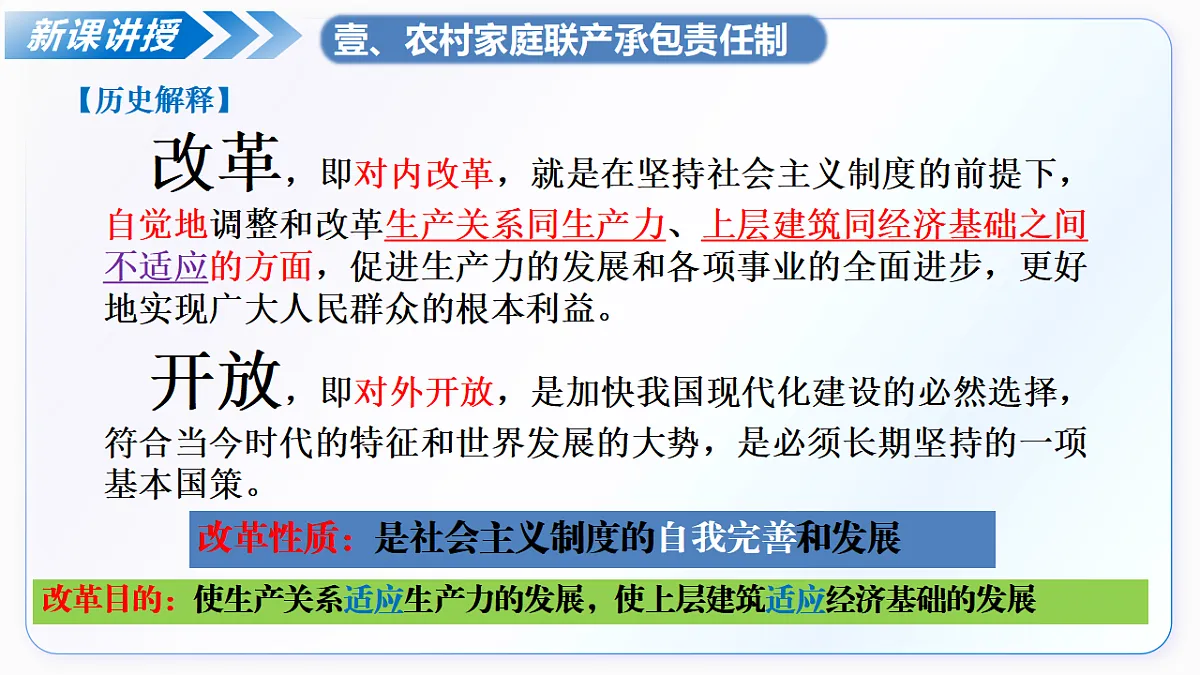 新课讲授

壹、农村家庭联产承包责任制

【历史解释】

改革，即对内改革，就是在坚持社会主义制度的前提下，自觉地调整和改革生产关系同生产力、上层建筑同经济基础之间不适应的方面，促进生产力的发展和各项事业的全面进步，更好地实现广大人民群众的根本利益。

开放，即对外开放，是加快我国现代化建设的必然选择，符合当今时代的特征和世界发展的大势，是必须长期坚持的一项基本国策。

改革性质：是社会主义制度的自我完善和发展

改革目的：使生产关系适应生产力的发展，使上层建筑适应经济基础的发展